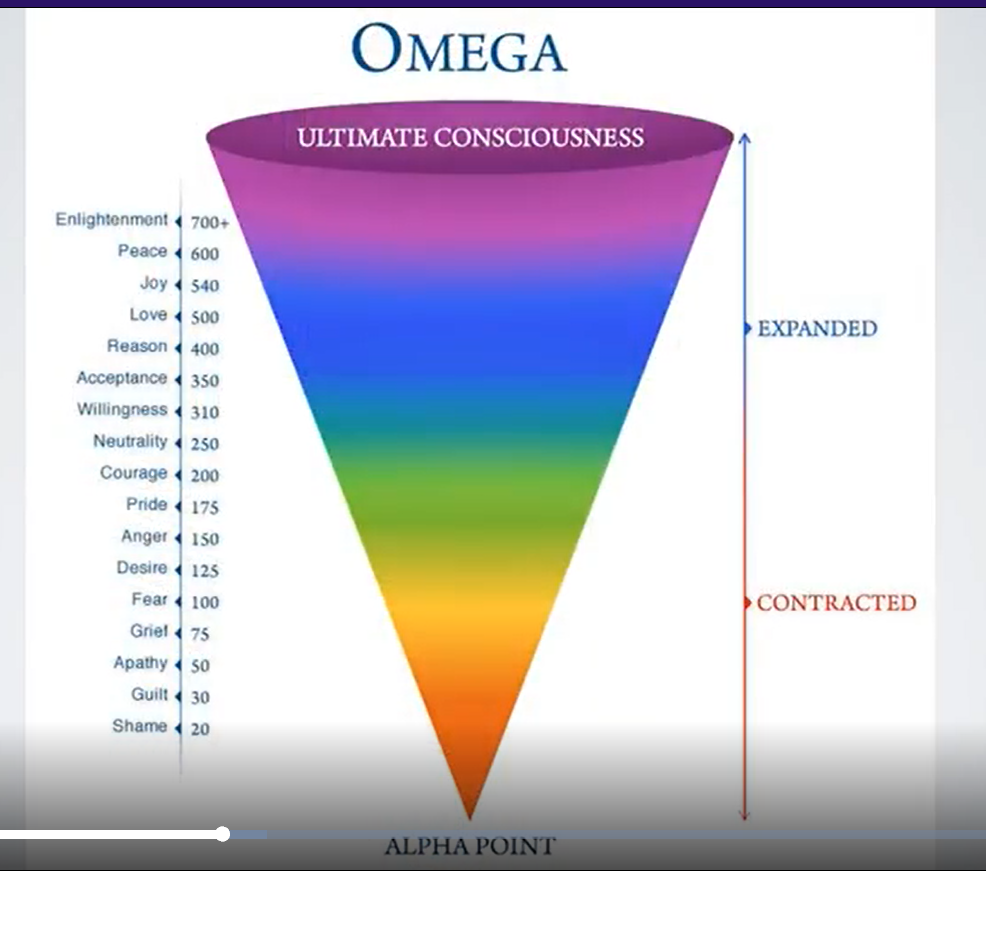 OMEGA

ULTIMATE CONSCIOUSNESS

Enlightenment 700+
Peace 600
Joy 540
Love 500
Reason 400
Acceptance 350
Willingness 310
Neutrality 250
Courage 200
Pride 175
Anger 150
Desire 125
Fear 100
Grief 75
Apathy 50
Guilt 30
Shame 20

EXPANDED

CONTRACTED

ALPHA POINT